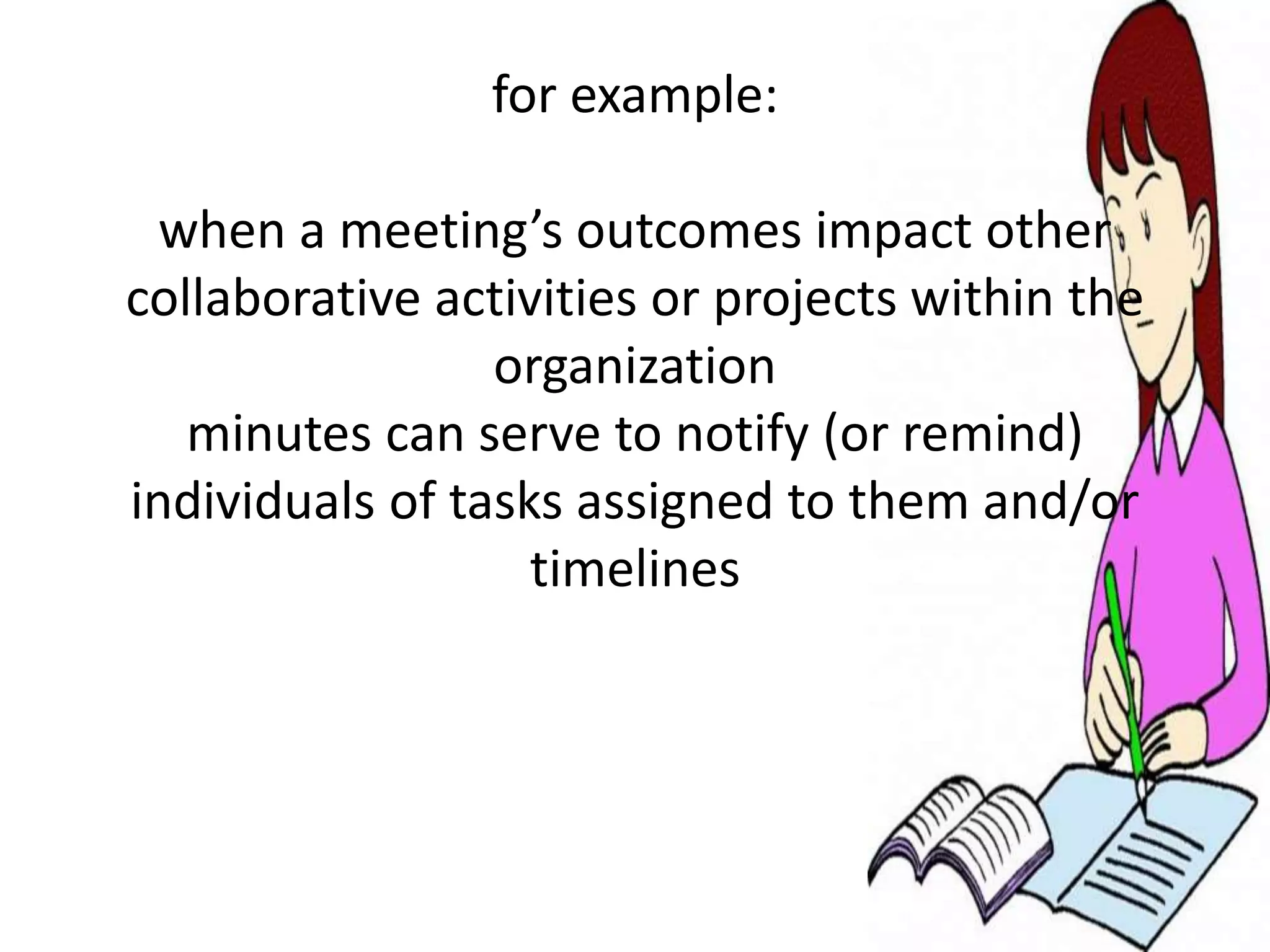 for example:

when a meeting’s outcomes impact other collaborative activities or projects within the organization
minutes can serve to notify (or remind) individuals of tasks assigned to them and/or timelines